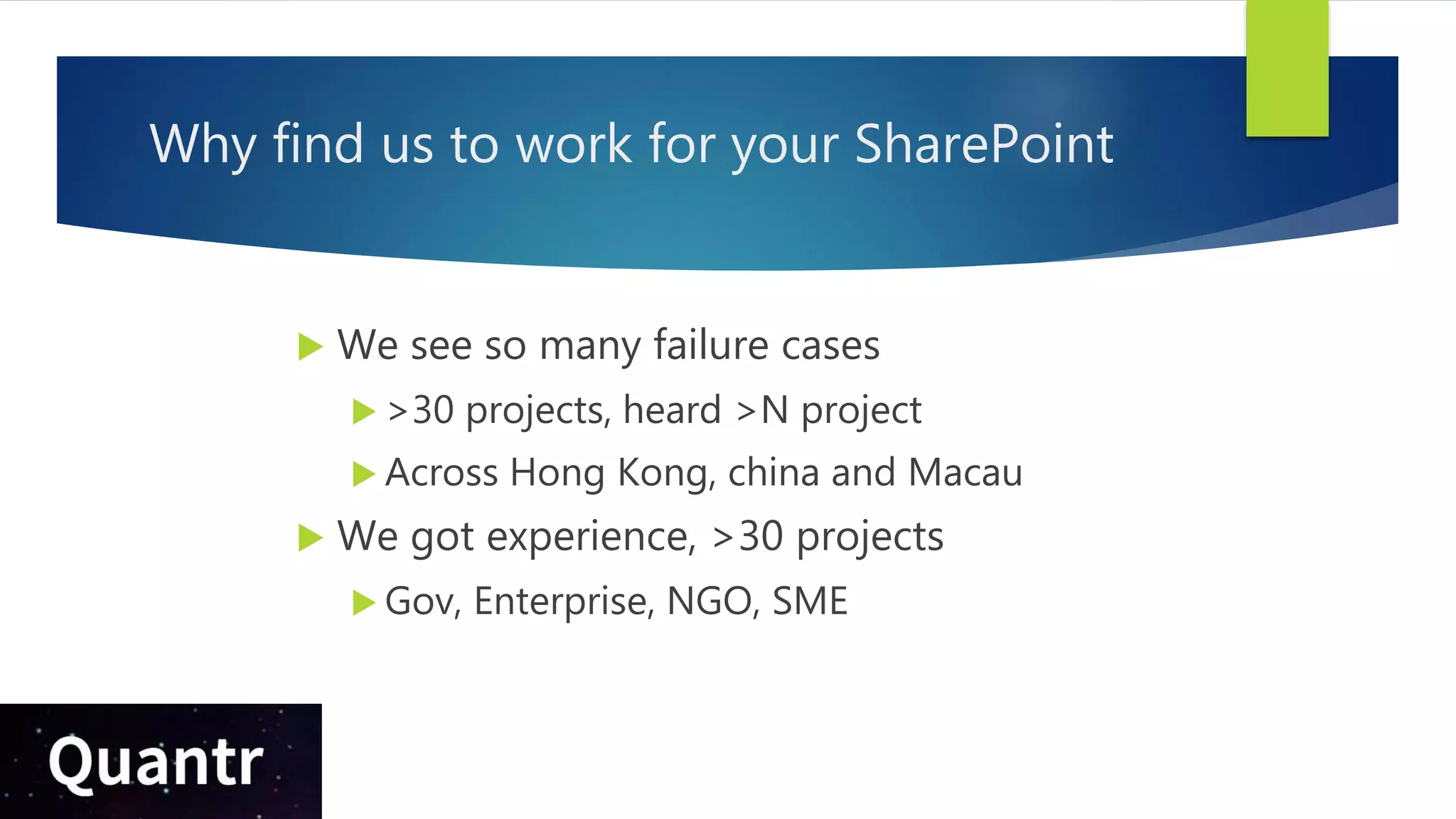 Why find us to work for your SharePoint

We see so many failure cases

>30 projects, heard >N project

Across Hong Kong, china and Macau

We got experience, >30 projects

Gov, Enterprise, NGO, SME

Quantr